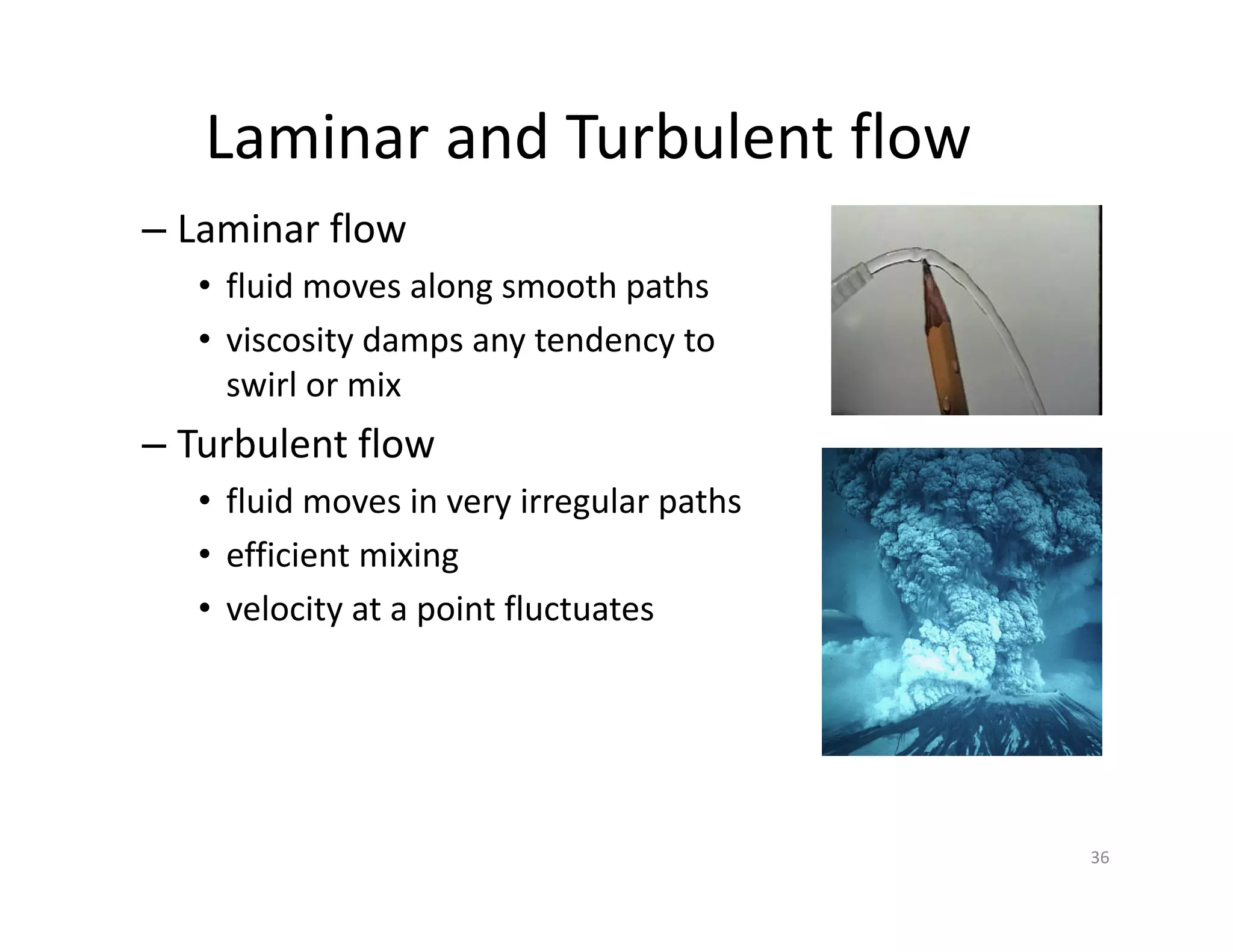 Laminar and Turbulent flow

– Laminar flow

• fluid moves along smooth paths

• viscosity damps any tendency to swirl or mix

– Turbulent flow

• fluid moves in very irregular paths

• efficient mixing

• velocity at a point fluctuates

36